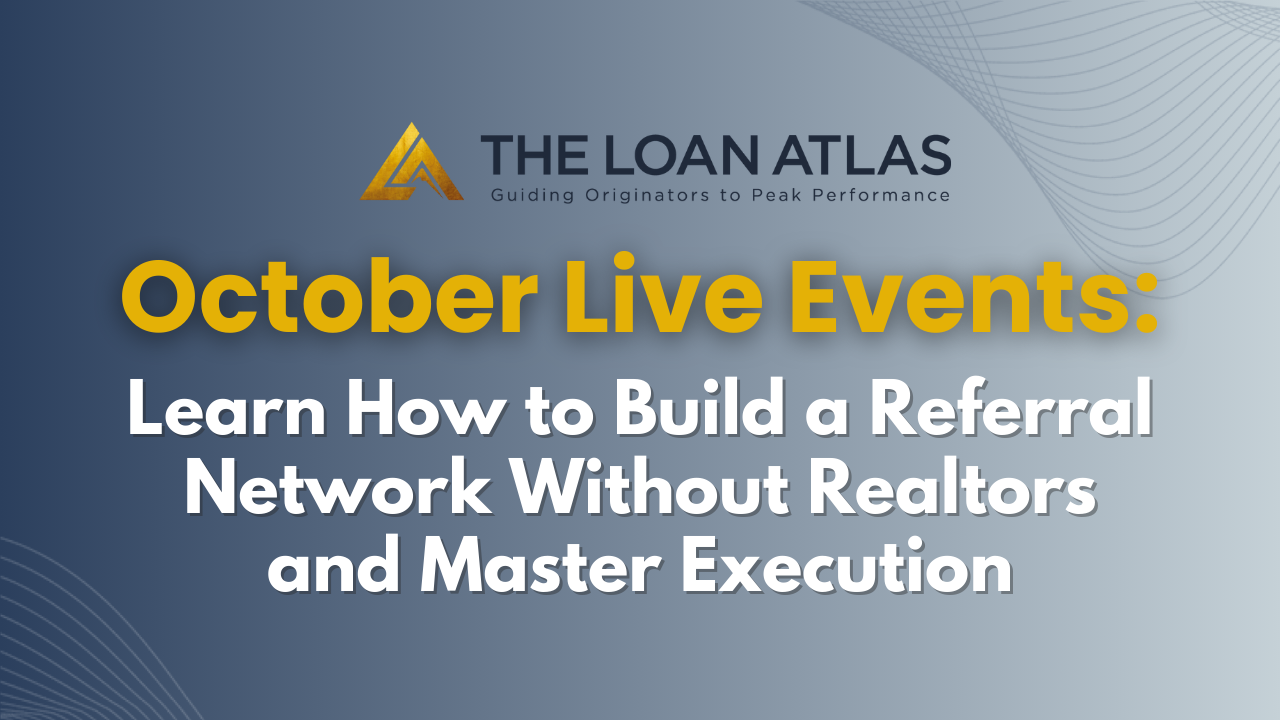 THE LOAN ATLAS
Guiding Originators to Peak Performance

October Live Events:

Learn How to Build a Referral Network Without Realtors and Master Execution